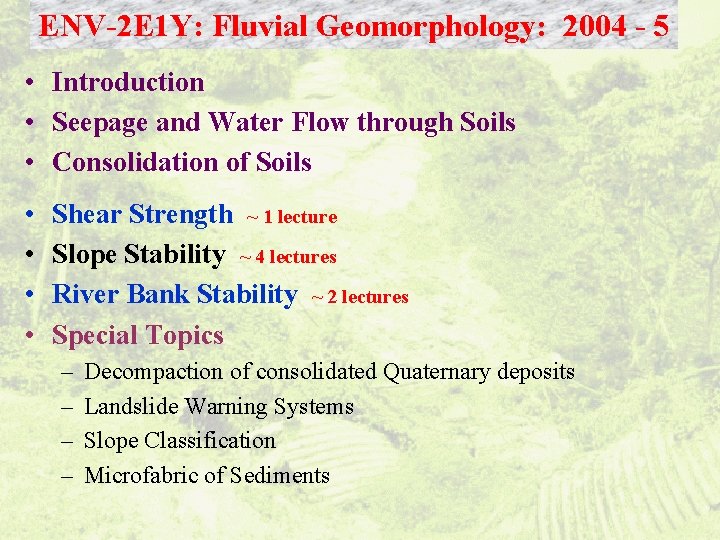 ENV-2E1Y: Fluvial Geomorphology: 2004 - 5

• Introduction
• Seepage and Water Flow through Soils
• Consolidation of Soils

• Shear Strength ~ 1 lecture
• Slope Stability ~ 4 lectures
• River Bank Stability ~ 2 lectures
• Special Topics
– Decompaction of consolidated Quaternary deposits
– Landslide Warning Systems
– Slope Classification
– Microfabric of Sediments